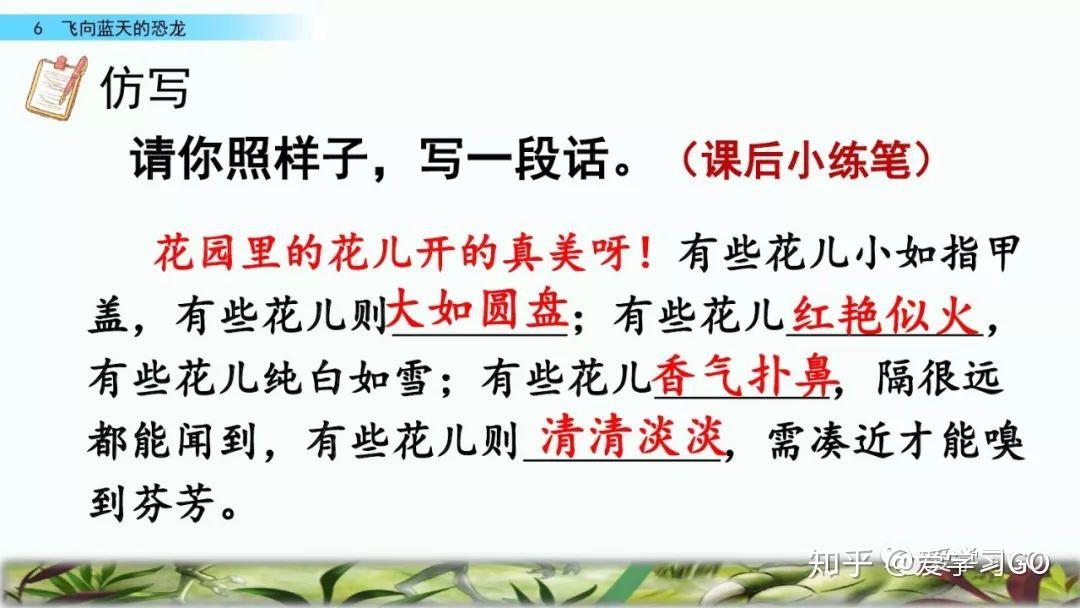 6 飞向蓝天的恐龙

仿写

请你照样子，写一段话。（课后小练笔）

花园里的花儿开的真美呀！有些花儿小如指甲盖，有些花儿则大如圆盘；有些花儿红艳似火，有些花儿纯白如雪；有些花儿香气扑鼻，隔很远都能闻到，有些花儿则清清淡淡，需凑近才能嗅到芬芳。

知乎 @爱学习GO